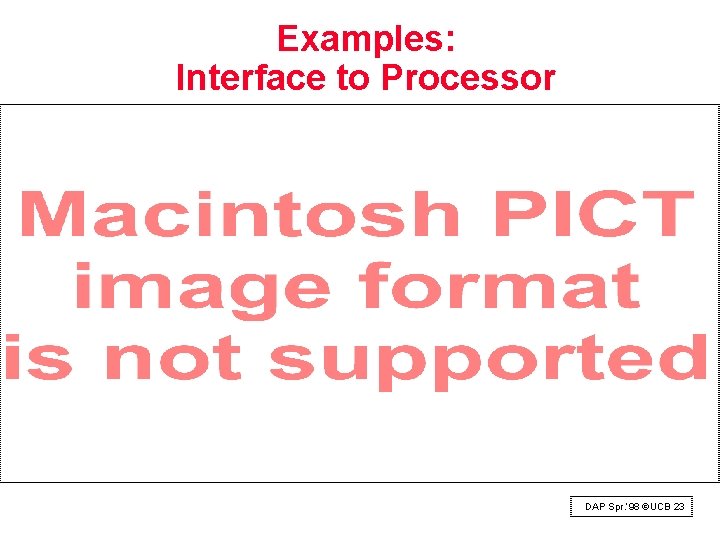 Examples:
Interface to Processor

Macintosh PICT image format is not supported

DAP Spr.'98 ©UCB 23